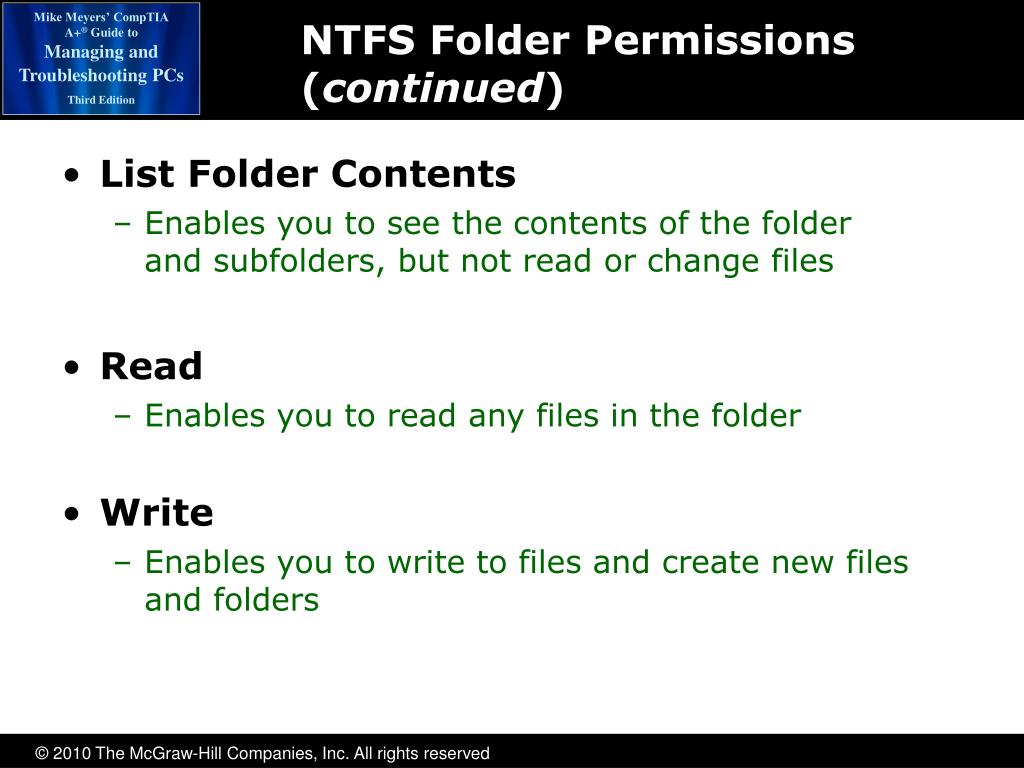 Mike Meyers' CompTIA A+® Guide to Managing and Troubleshooting PCs
Third Edition

NTFS Folder Permissions (continued)

• List Folder Contents
– Enables you to see the contents of the folder and subfolders, but not read or change files

• Read
– Enables you to read any files in the folder

• Write
– Enables you to write to files and create new files and folders

© 2010 The McGraw-Hill Companies, Inc. All rights reserved